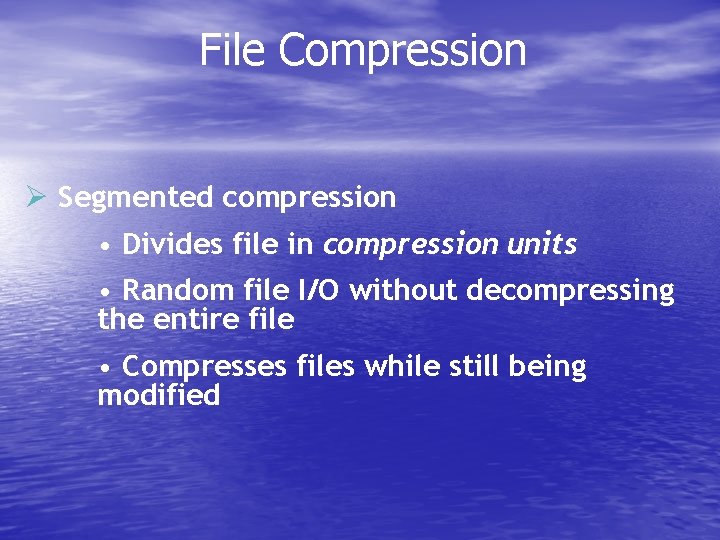 File Compression

➢ Segmented compression

• Divides file in compression units

• Random file I/O without decompressing the entire file

• Compresses files while still being modified